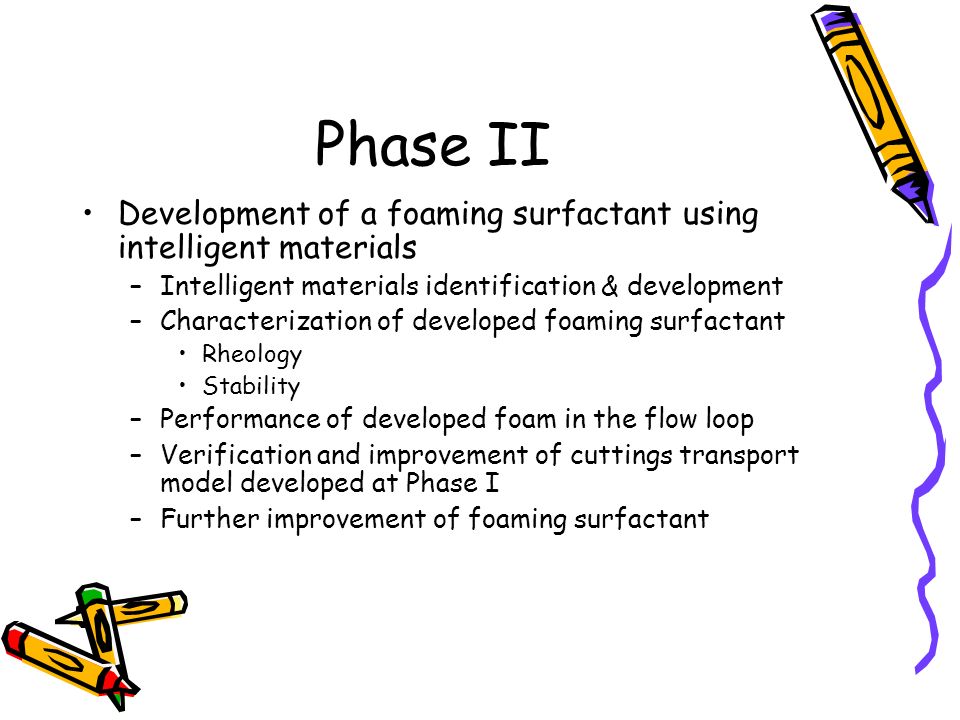 Phase II

• Development of a foaming surfactant using intelligent materials
  – Intelligent materials identification & development
  – Characterization of developed foaming surfactant
    • Rheology
    • Stability
  – Performance of developed foam in the flow loop
  – Verification and improvement of cuttings transport model developed at Phase I
  – Further improvement of foaming surfactant